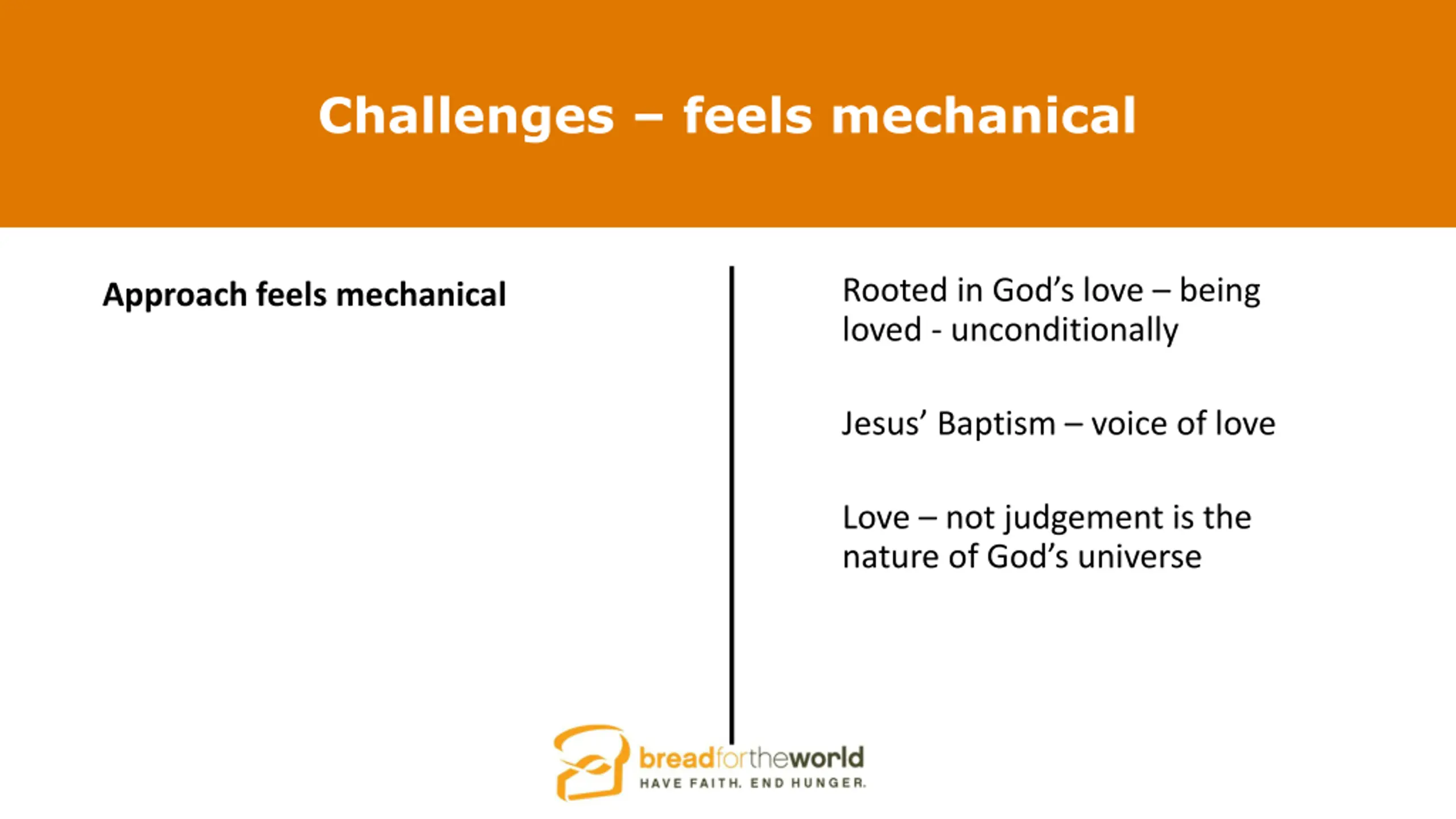 Challenges – feels mechanical

Approach feels mechanical

Rooted in God's love – being loved - unconditionally

Jesus' Baptism – voice of love

Love – not judgement is the nature of God's universe

breadfortheworld
HAVE FAITH. END HUNGER.